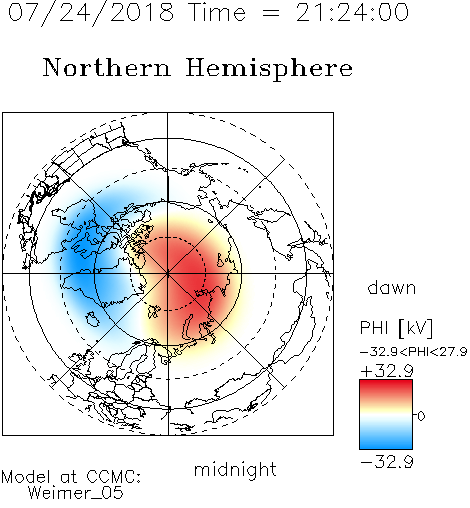 07/24/2018 Time = 21:24:00

Northern Hemisphere

dawn

PHI [kV]

-32.9<PHI<27.9

+32.9

0

-32.9

midnight

Model at CCMC:
Weimer_05